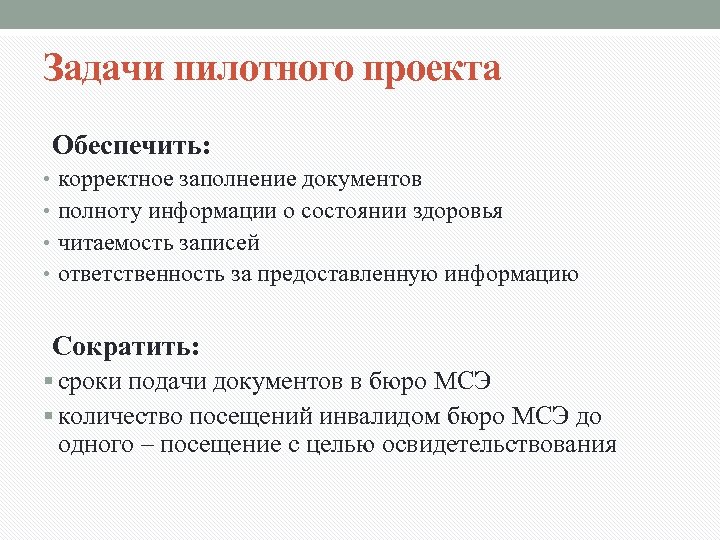 Задачи пилотного проекта

Обеспечить:
• корректное заполнение документов
• полноту информации о состоянии здоровья
• читаемость записей
• ответственность за предоставленную информацию

Сократить:
▪ сроки подачи документов в бюро МСЭ
▪ количество посещений инвалидом бюро МСЭ до одного – посещение с целью освидетельствования